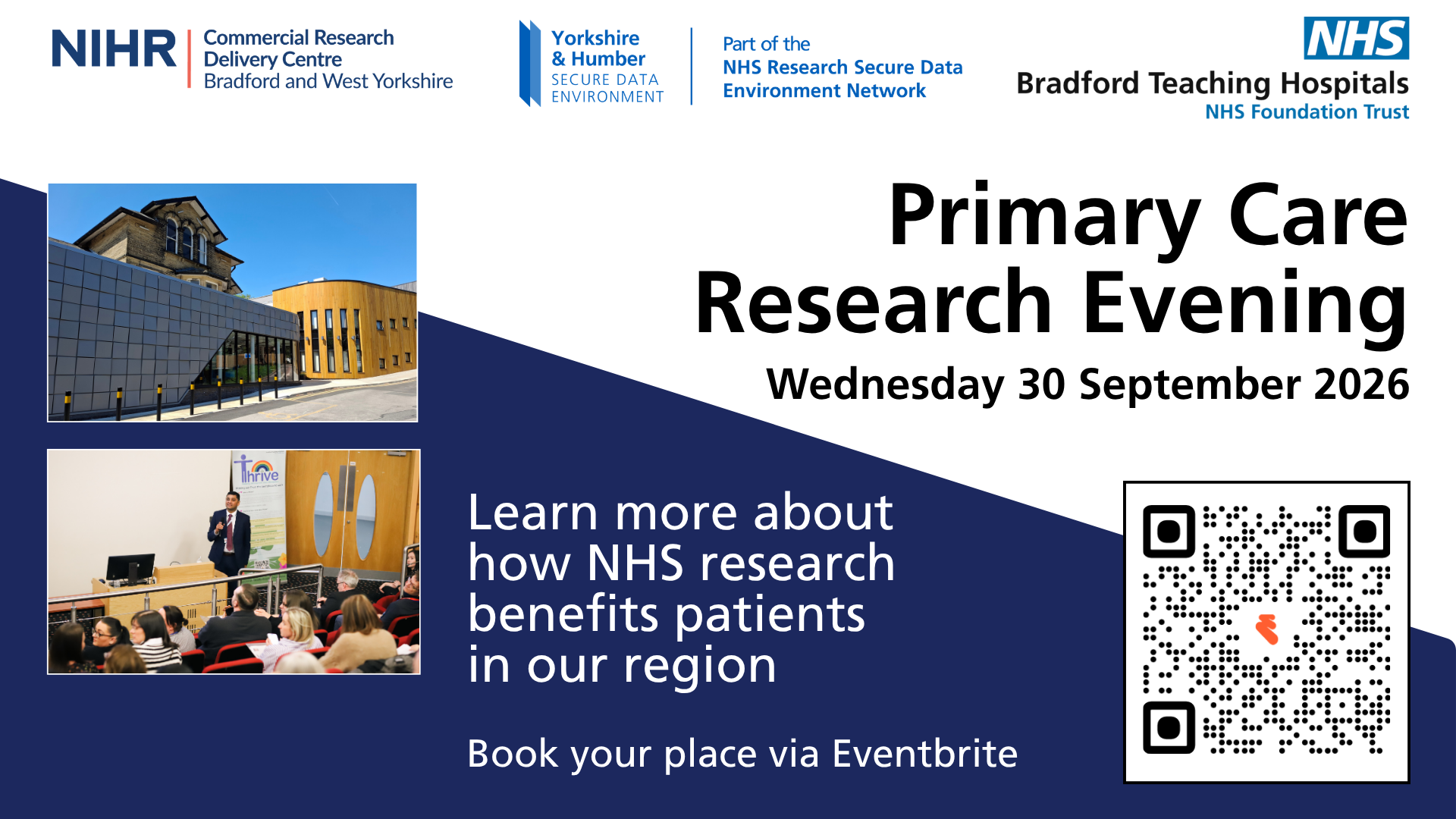 NIHR | Commercial Research Delivery Centre Bradford and West Yorkshire

Yorkshire & Humber SECURE DATA ENVIRONMENT

Part of the NHS Research Secure Data Environment Network

NHS
Bradford Teaching Hospitals
NHS Foundation Trust

Primary Care Research Evening

Wednesday 30 September 2026

Thrive

Learn more about how NHS research benefits patients in our region

Book your place via Eventbrite